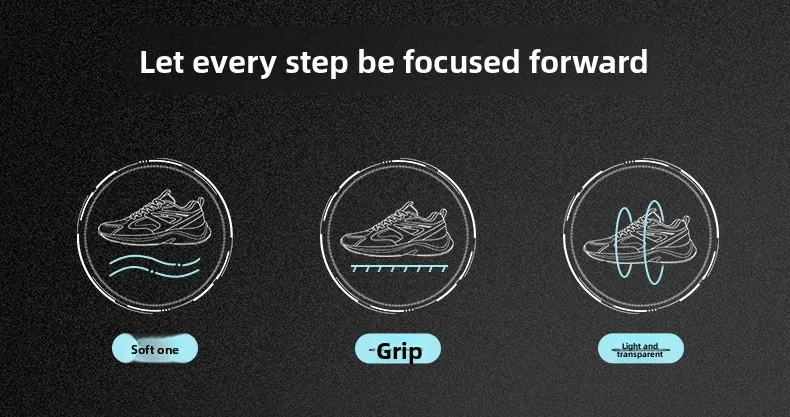 Let every step be focused forward

Soft one

Grip

Light and transparent